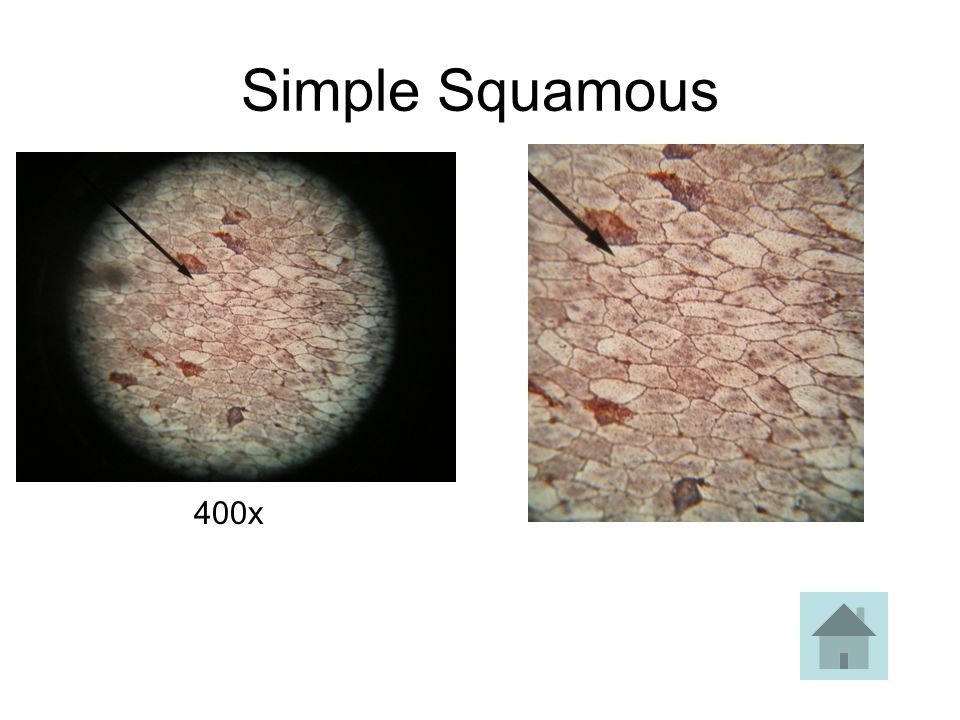 Simple Squamous

400x